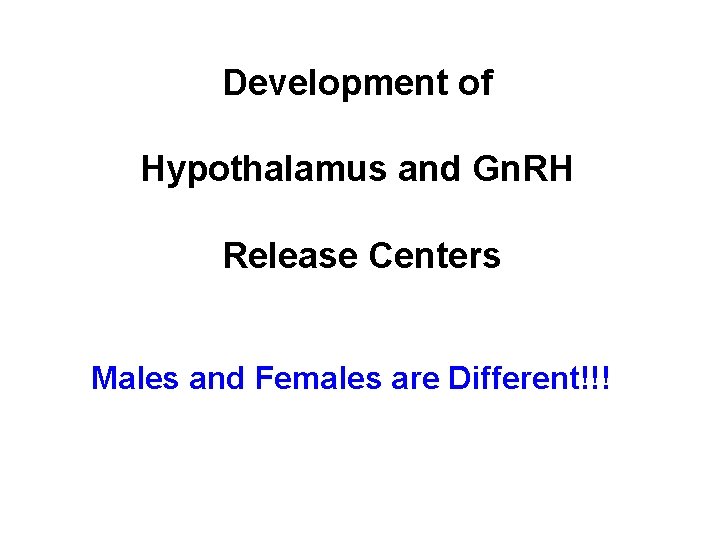 Development of

Hypothalamus and GnRH

Release Centers

Males and Females are Different!!!